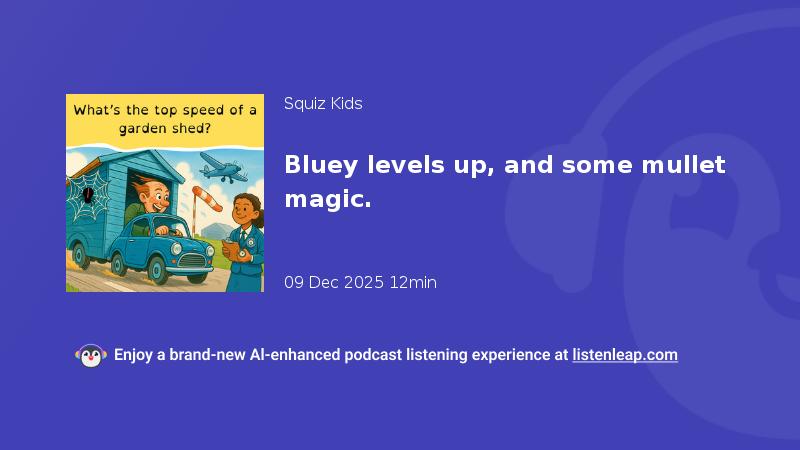 What's the top speed of a garden shed?

Squiz Kids

Bluey levels up, and some mullet magic.

09 Dec 2025 12min

Enjoy a brand-new AI-enhanced podcast listening experience at listenleap.com